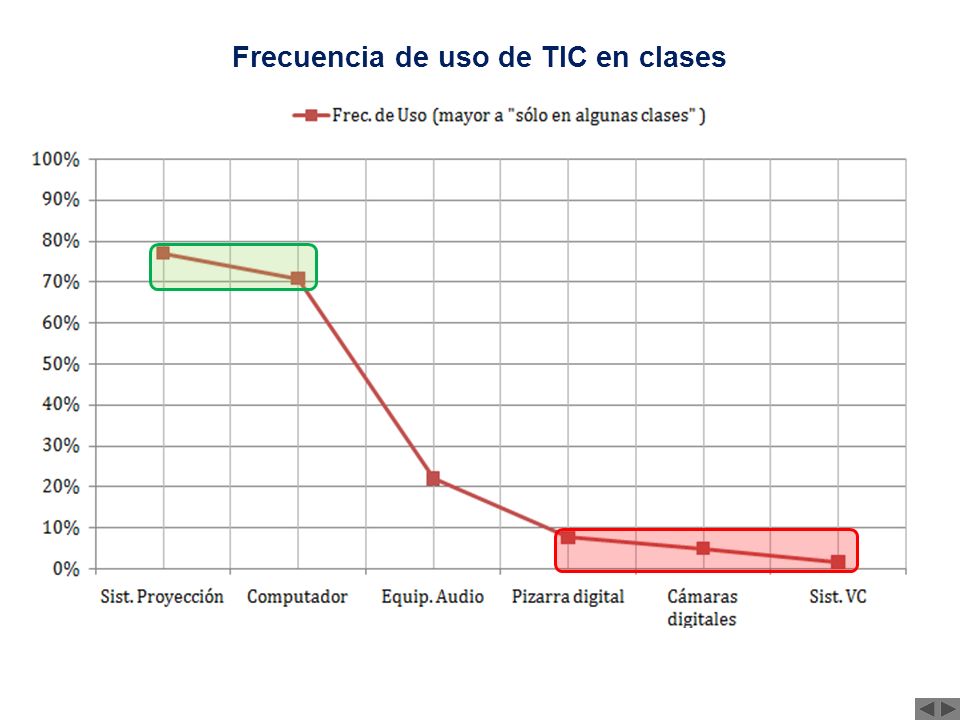 Frecuencia de uso de TIC en clases

Frec. de Uso (mayor a "sólo en algunas clases" )

100%
90%
80%
70%
60%
50%
40%
30%
20%
10%
0%

Sist. Proyección
Computador
Equip. Audio
Pizarra digital
Cámaras digitales
Sist. VC